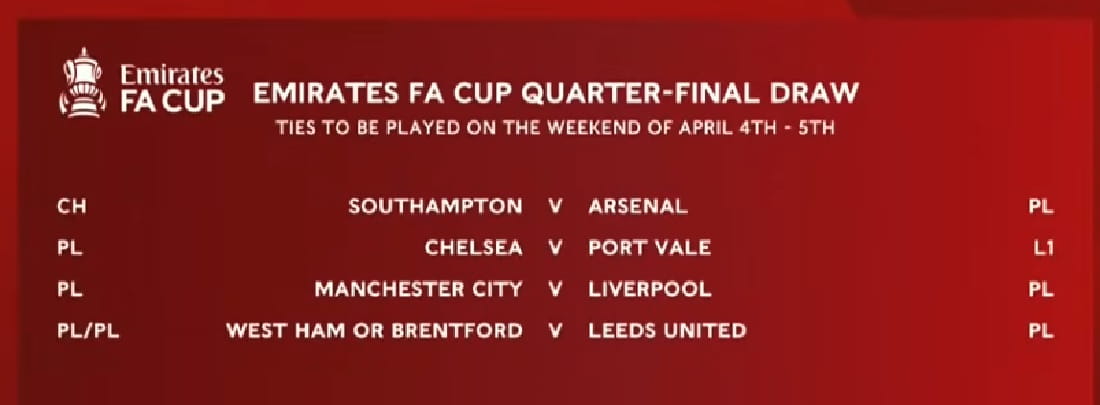 Emirates
FA CUP

EMIRATES FA CUP QUARTER-FINAL DRAW
TIES TO BE PLAYED ON THE WEEKEND OF APRIL 4TH - 5TH

| | | | | |
|---|---|---|---|---|
| CH | SOUTHAMPTON | V | ARSENAL | PL |
| PL | CHELSEA | V | PORT VALE | L1 |
| PL | MANCHESTER CITY | V | LIVERPOOL | PL |
| PL/PL | WEST HAM OR BRENTFORD | V | LEEDS UNITED | PL |